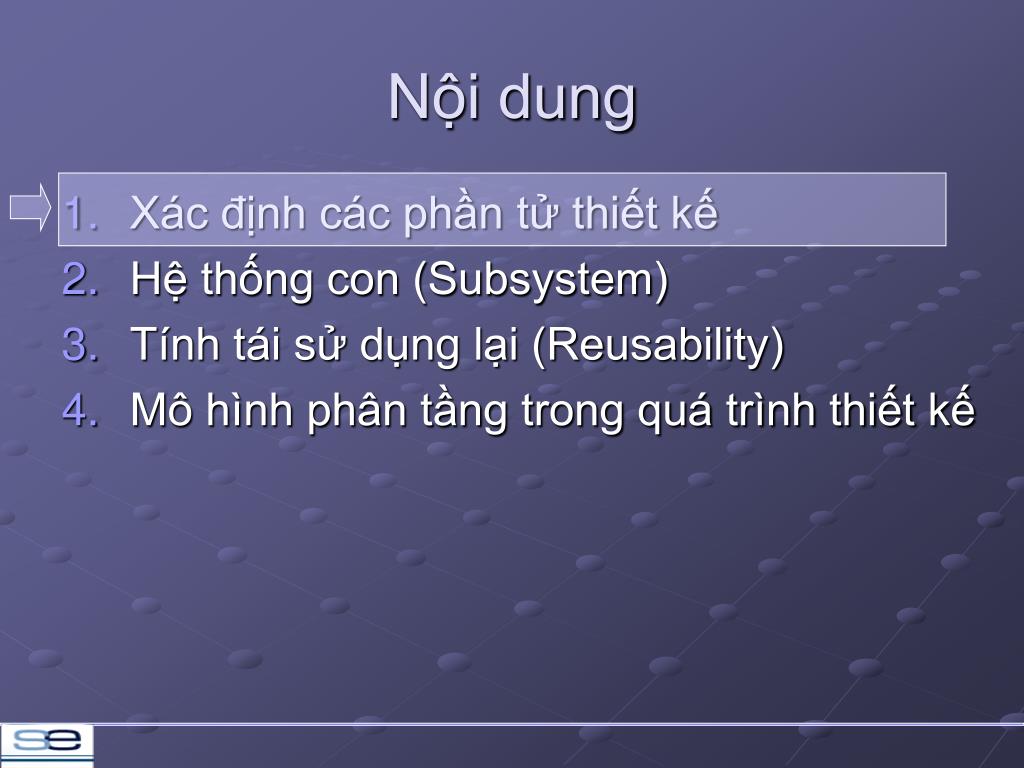 Nội dung

1. Xác định các phần tử thiết kế
2. Hệ thống con (Subsystem)
3. Tính tái sử dụng lại (Reusability)
4. Mô hình phân tầng trong quá trình thiết kế

se